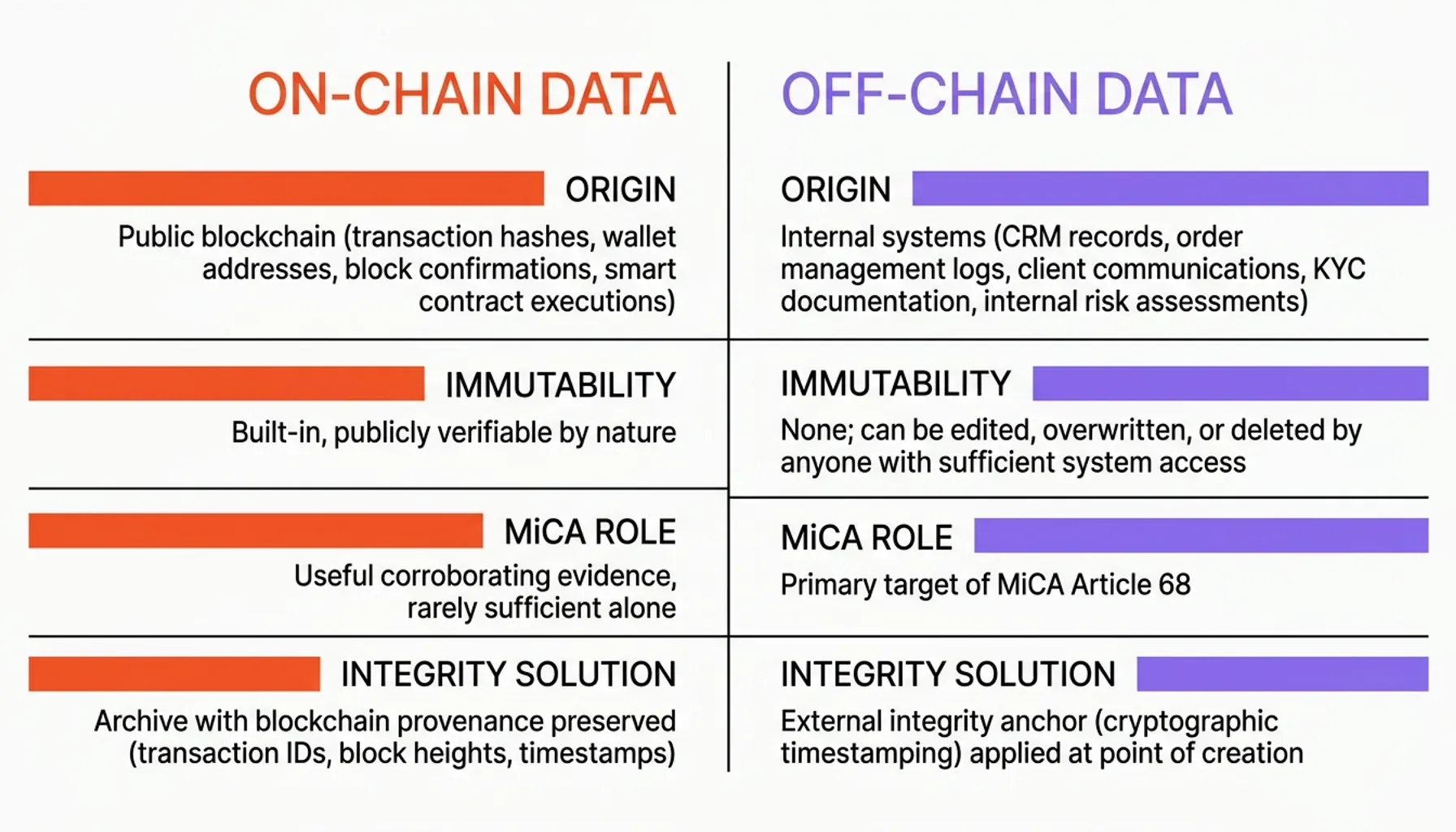 ON-CHAIN DATA

ORIGIN

Public blockchain (transaction hashes, wallet addresses, block confirmations, smart contract executions)

IMMUTABILITY

Built-in, publicly verifiable by nature

MiCA ROLE

Useful corroborating evidence, rarely sufficient alone

INTEGRITY SOLUTION

Archive with blockchain provenance preserved (transaction IDs, block heights, timestamps)

OFF-CHAIN DATA

ORIGIN

Internal systems (CRM records, order management logs, client communications, KYC documentation, internal risk assessments)

IMMUTABILITY

None; can be edited, overwritten, or deleted by anyone with sufficient system access

MiCA ROLE

Primary target of MiCA Article 68

INTEGRITY SOLUTION

External integrity anchor (cryptographic timestamping) applied at point of creation